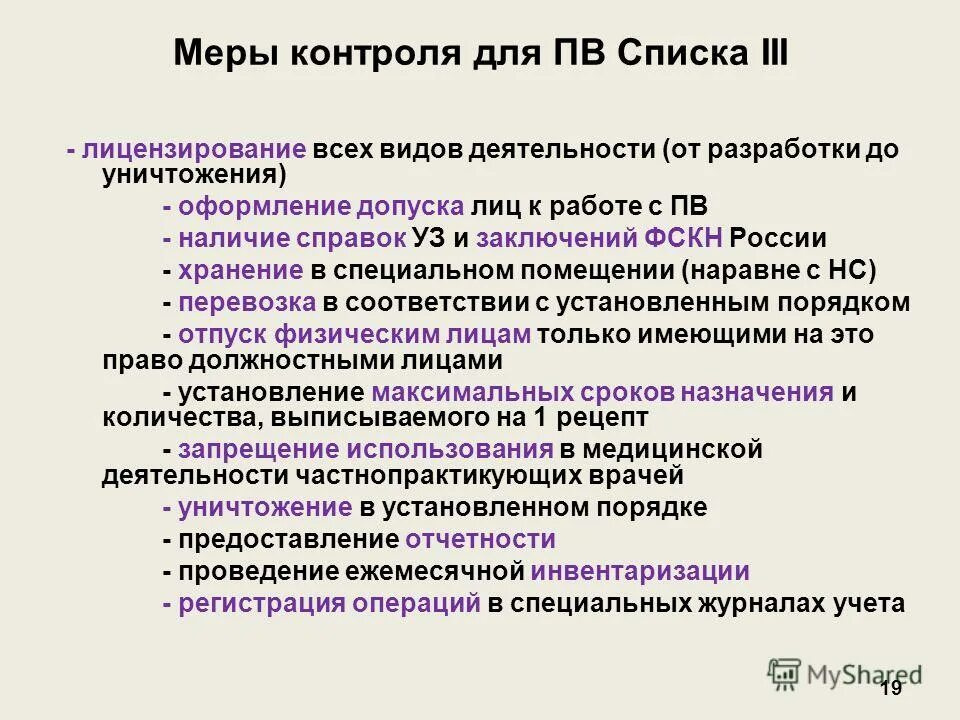 Меры контроля для ПВ Списка III

- лицензирование всех видов деятельности (от разработки до уничтожения)

- оформление допуска лиц к работе с ПВ

- наличие справок УЗ и заключений ФСКН России

- хранение в специальном помещении (наравне с НС)

- перевозка в соответствии с установленным порядком

- отпуск физическим лицам только имеющими на это право должностными лицами

- установление максимальных сроков назначения и количества, выписываемого на 1 рецепт

- запрещение использования в медицинской деятельности частнопрактикующих врачей

- уничтожение в установленном порядке

- предоставление отчетности

- проведение ежемесячной инвентаризации

- регистрация операций в специальных журналах учета

MyShared

19